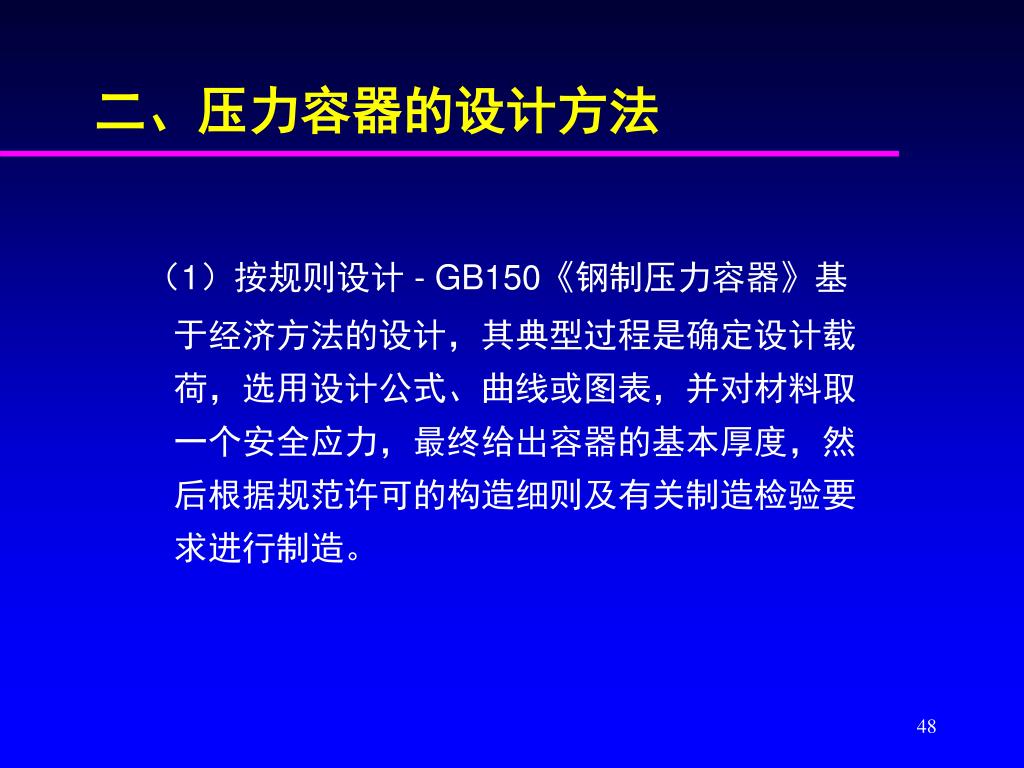 二、压力容器的设计方法

（1）按规则设计 - GB150《钢制压力容器》基于经济方法的设计，其典型过程是确定设计载荷，选用设计公式、曲线或图表，并对材料取一个安全应力，最终给出容器的基本厚度，然后根据规范许可的构造细则及有关制造检验要求进行制造。

48